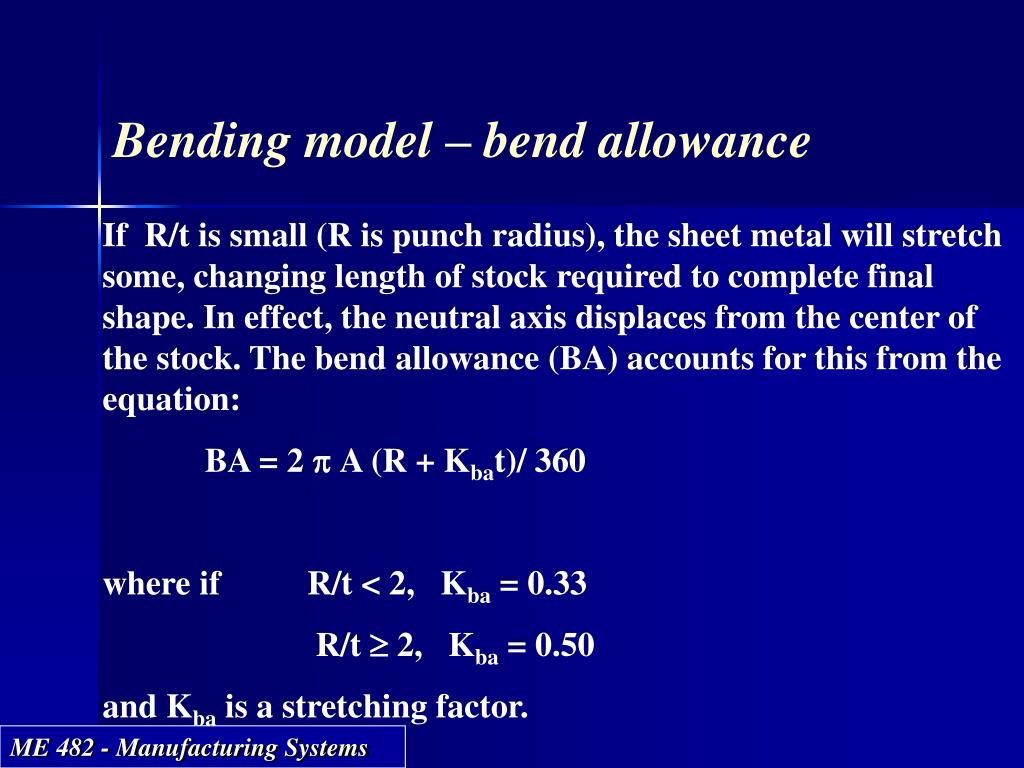 Bending model – bend allowance

If R/t is small (R is punch radius), the sheet metal will stretch some, changing length of stock required to complete final shape. In effect, the neutral axis displaces from the center of the stock. The bend allowance (BA) accounts for this from the equation:

$BA = 2 \pi A (R + K_{ba}t)/ 360$

where if $R/t < 2$, $K_{ba} = 0.33$

$R/t \geq 2$, $K_{ba} = 0.50$

and $K_{ba}$ is a stretching factor.

ME 482 - Manufacturing Systems